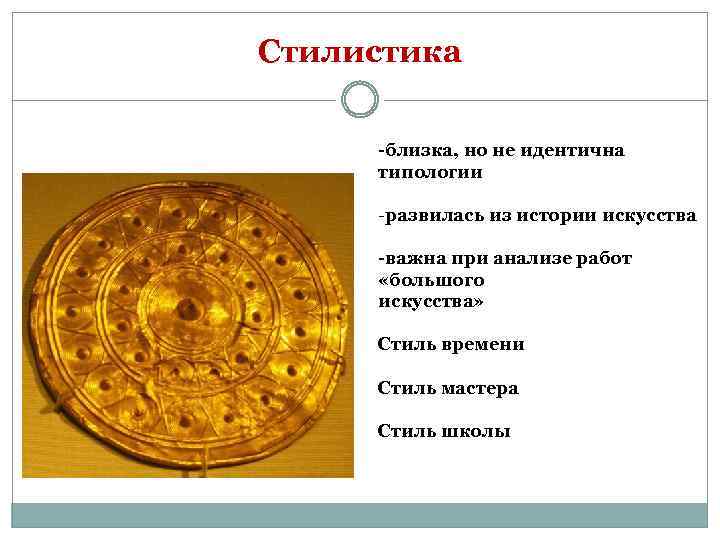 Стилистика

-близка, но не идентична типологии

-развилась из истории искусства

-важна при анализе работ «большого искусства»

Стиль времени

Стиль мастера

Стиль школы